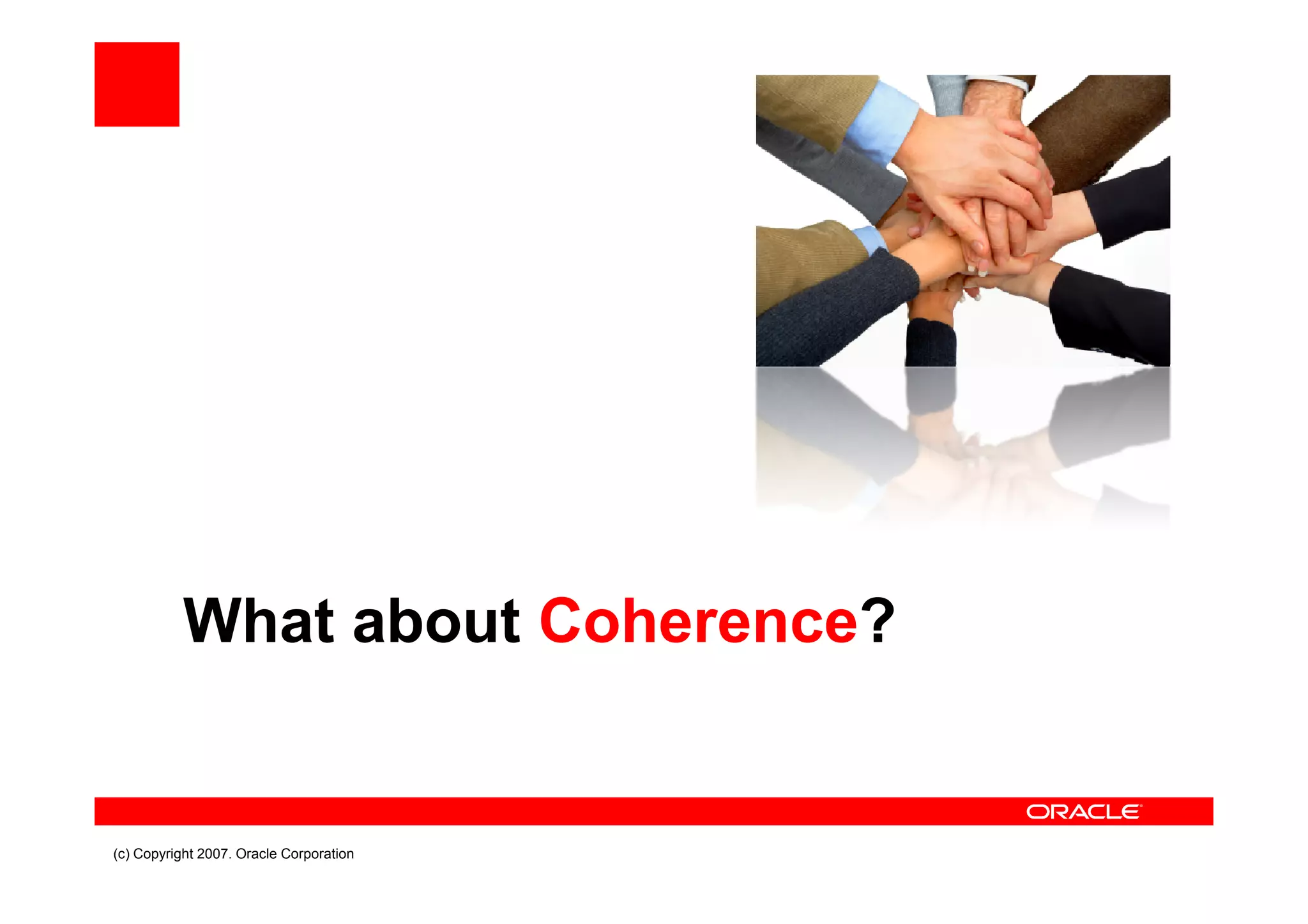 What about Coherence?

ORACLE

(c) Copyright 2007. Oracle Corporation